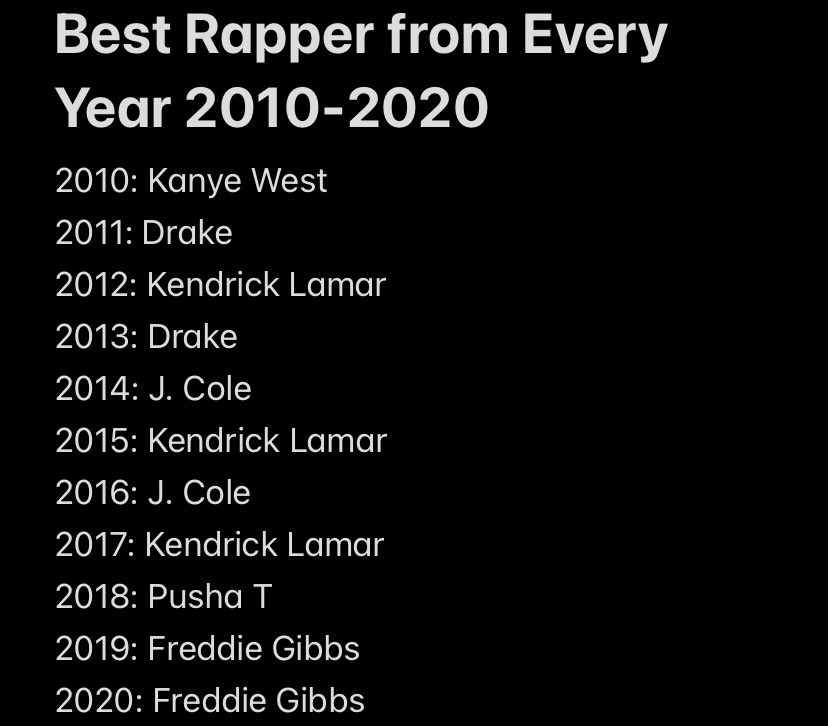 Best Rapper from Every Year 2010-2020

2010: Kanye West
2011: Drake
2012: Kendrick Lamar
2013: Drake
2014: J. Cole
2015: Kendrick Lamar
2016: J. Cole
2017: Kendrick Lamar
2018: Pusha T
2019: Freddie Gibbs
2020: Freddie Gibbs